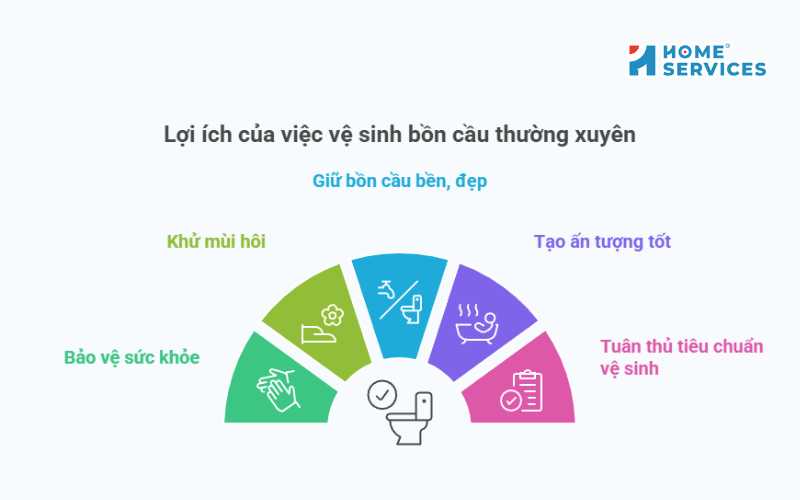 HOME SERVICES

Lợi ích của việc vệ sinh bồn cầu thường xuyên

Giữ bồn cầu bền, đẹp

Khử mùi hôi

Tạo ấn tượng tốt

Bảo vệ sức khỏe

Tuân thủ tiêu chuẩn vệ sinh